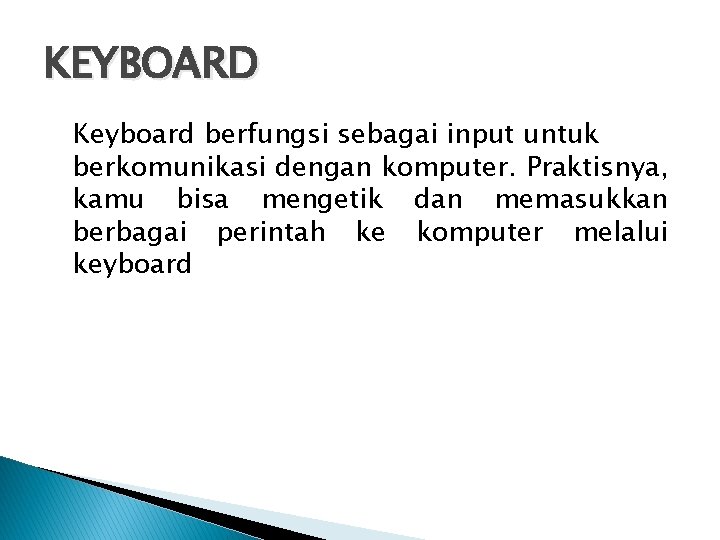 KEYBOARD

Keyboard berfungsi sebagai input untuk berkomunikasi dengan komputer. Praktisnya, kamu bisa mengetik dan memasukkan berbagai perintah ke komputer melalui keyboard